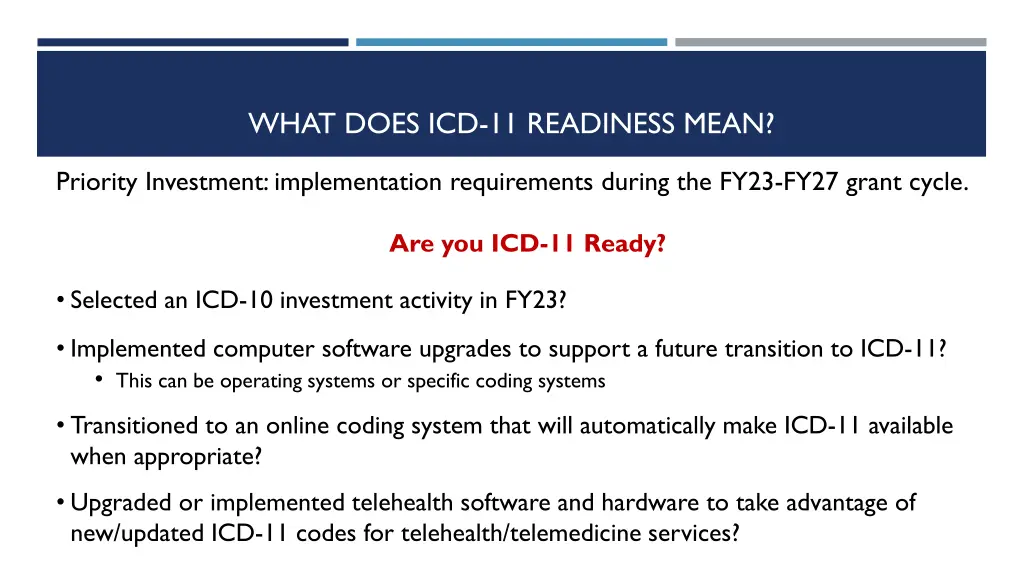 WHAT DOES ICD-11 READINESS MEAN?

Priority Investment: implementation requirements during the FY23-FY27 grant cycle.

Are you ICD-11 Ready?

• Selected an ICD-10 investment activity in FY23?

• Implemented computer software upgrades to support a future transition to ICD-11?
  • This can be operating systems or specific coding systems

• Transitioned to an online coding system that will automatically make ICD-11 available when appropriate?

• Upgraded or implemented telehealth software and hardware to take advantage of new/updated ICD-11 codes for telehealth/telemedicine services?